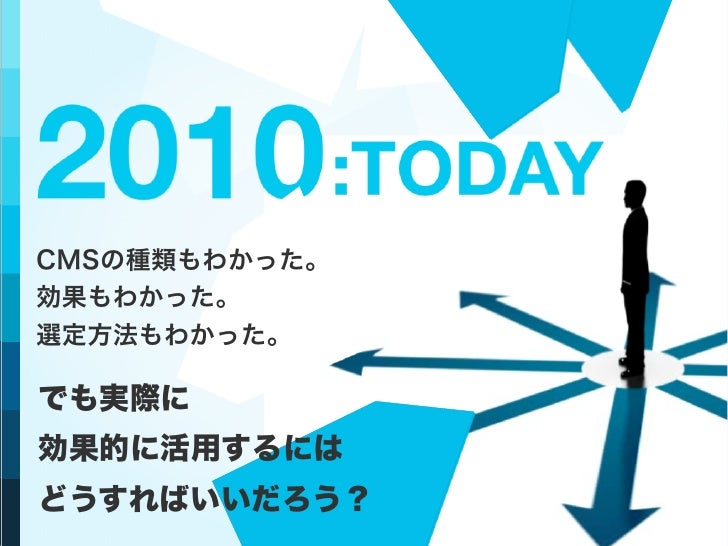 2010:TODAY

CMSの種類もわかった。
効果もわかった。
選定方法もわかった。

でも実際に
効果的に活用するには
どうすればいいだろう？